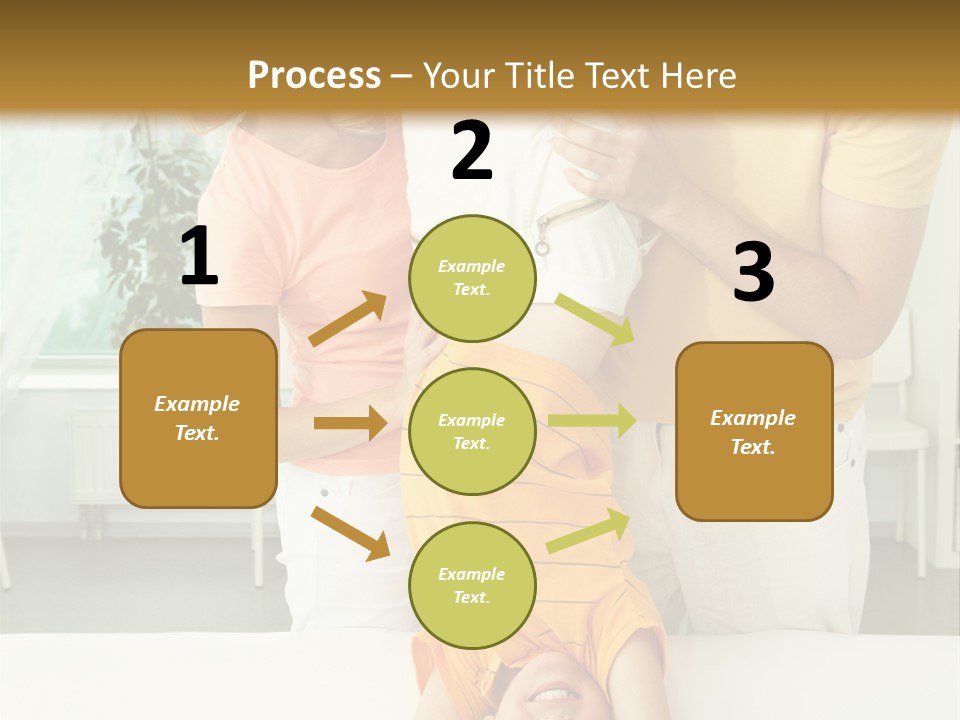 Process – Your Title Text Here

1

Example Text.

2

Example Text.

Example Text.

Example Text.

3

Example Text.